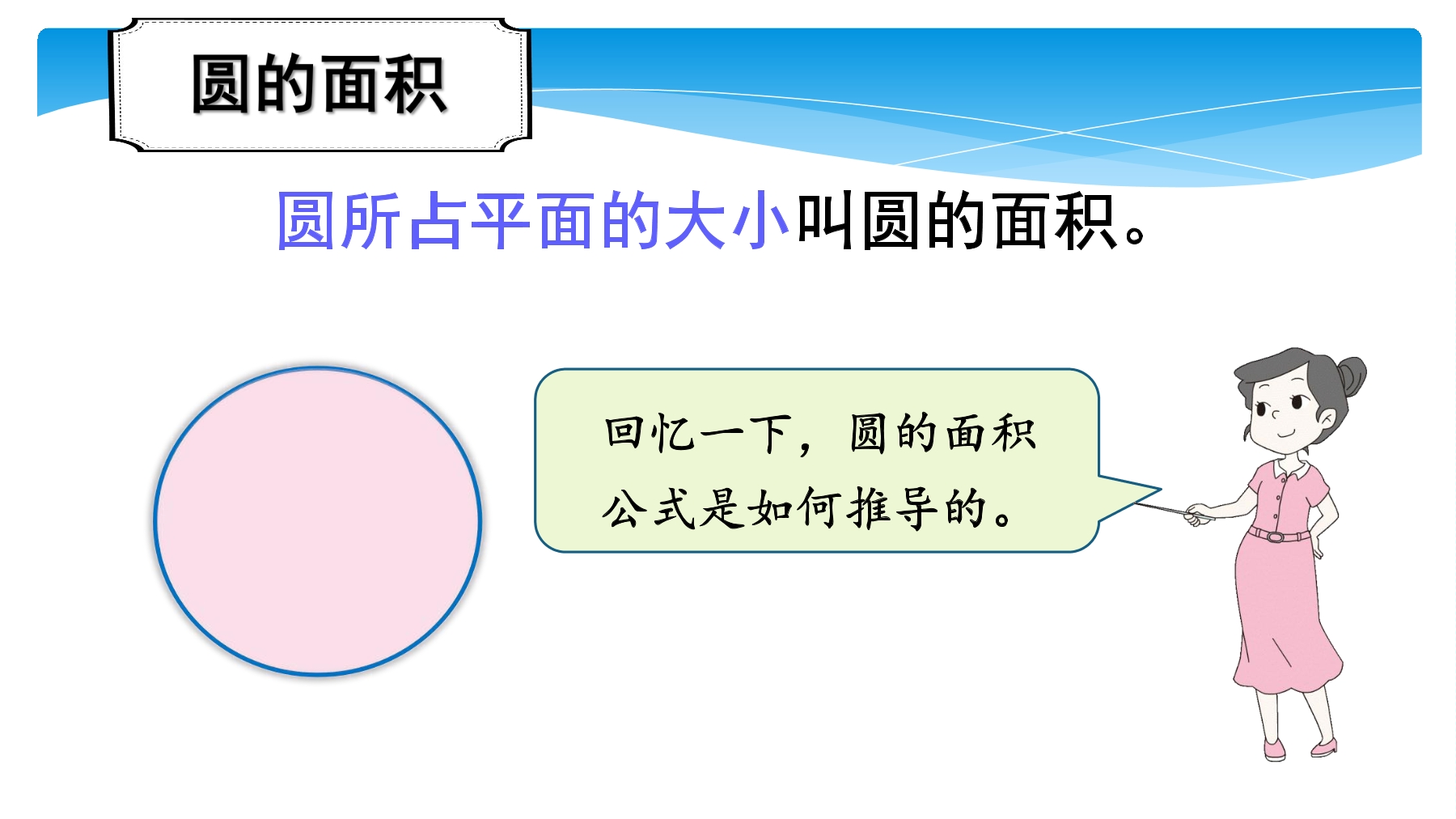 圆的面积

圆所占平面的大小叫圆的面积。

回忆一下，圆的面积公式是如何推导的。